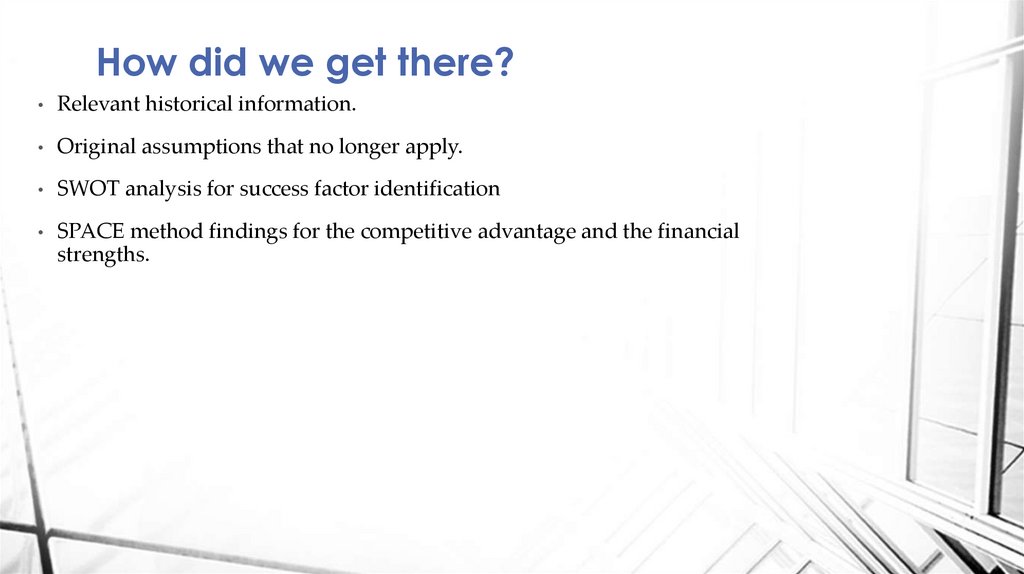 How did we get there?

• Relevant historical information.

• Original assumptions that no longer apply.

• SWOT analysis for success factor identification

• SPACE method findings for the competitive advantage and the financial strengths.